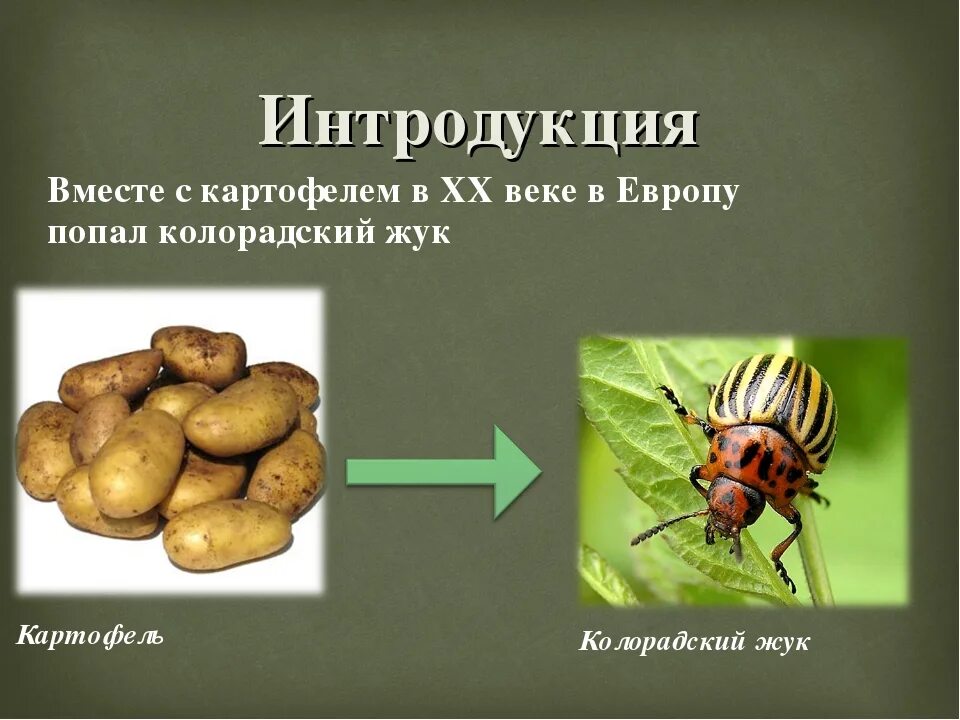 Интродукция

Вместе с картофелем в XX веке в Европу попал колорадский жук

Картофель

Колорадский жук